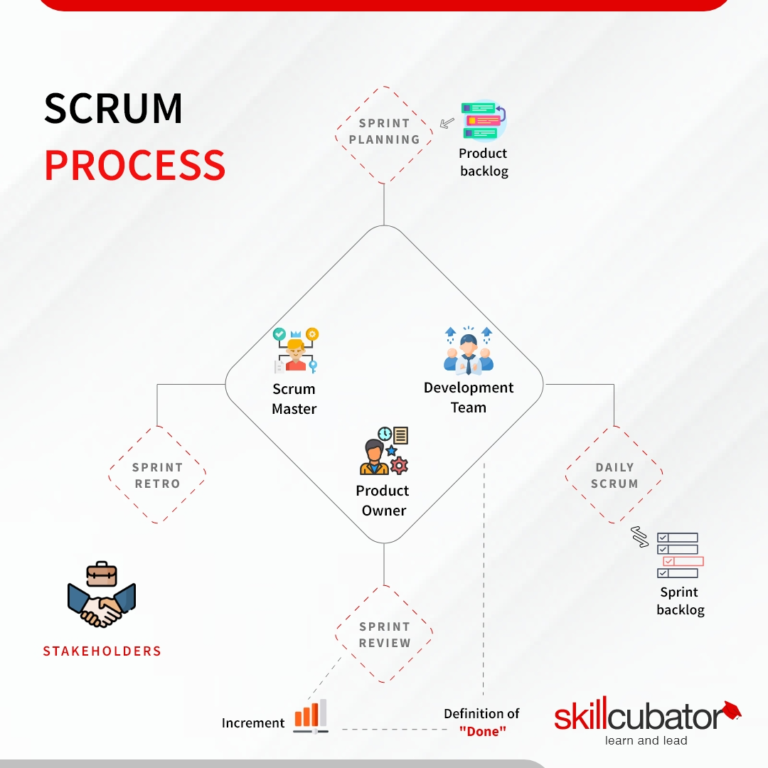 SCRUM
PROCESS

SPRINT PLANNING

Product backlog

Scrum Master

Development Team

Product Owner

SPRINT RETRO

DAILY SCRUM

Sprint backlog

STAKEHOLDERS

SPRINT REVIEW

Increment

Definition of "Done"

skillcubator
learn and lead